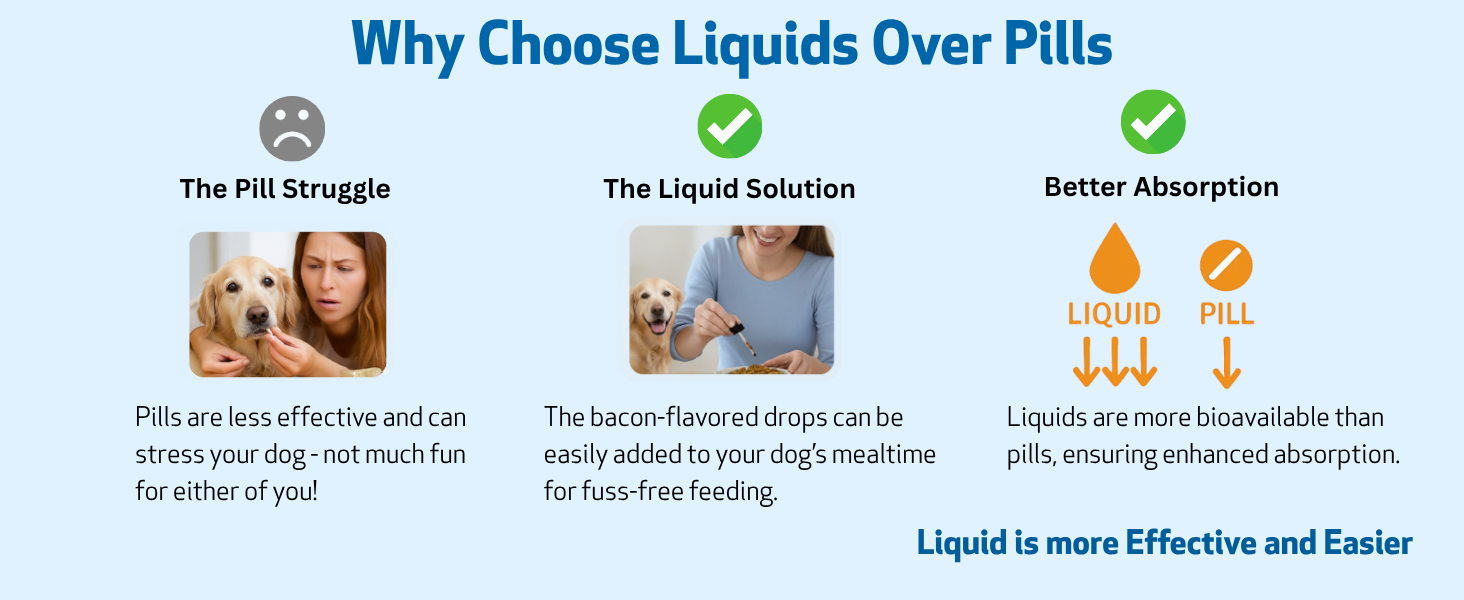 Why Choose Liquids Over Pills

The Pill Struggle

Pills are less effective and can stress your dog - not much fun for either of you!

The Liquid Solution

The bacon-flavored drops can be easily added to your dog's mealtime for fuss-free feeding.

Better Absorption

LIQUID

PILL

Liquids are more bioavailable than pills, ensuring enhanced absorption.

Liquid is more Effective and Easier